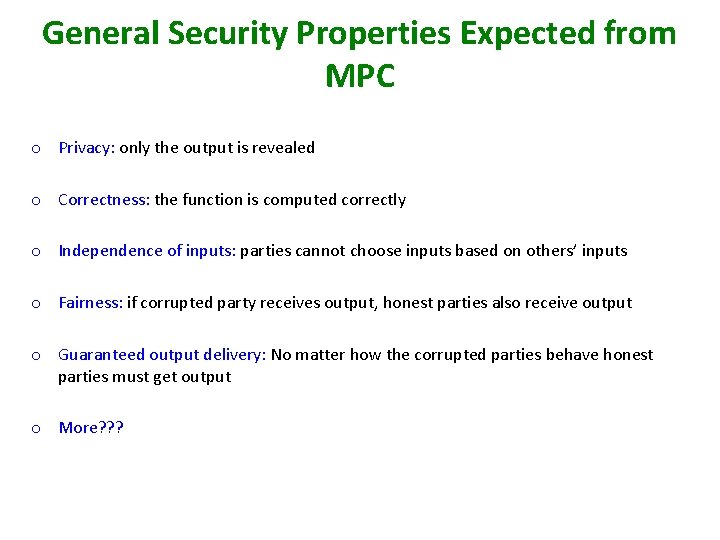 General Security Properties Expected from MPC

o Privacy: only the output is revealed

o Correctness: the function is computed correctly

o Independence of inputs: parties cannot choose inputs based on others' inputs

o Fairness: if corrupted party receives output, honest parties also receive output

o Guaranteed output delivery: No matter how the corrupted parties behave honest parties must get output

o More???